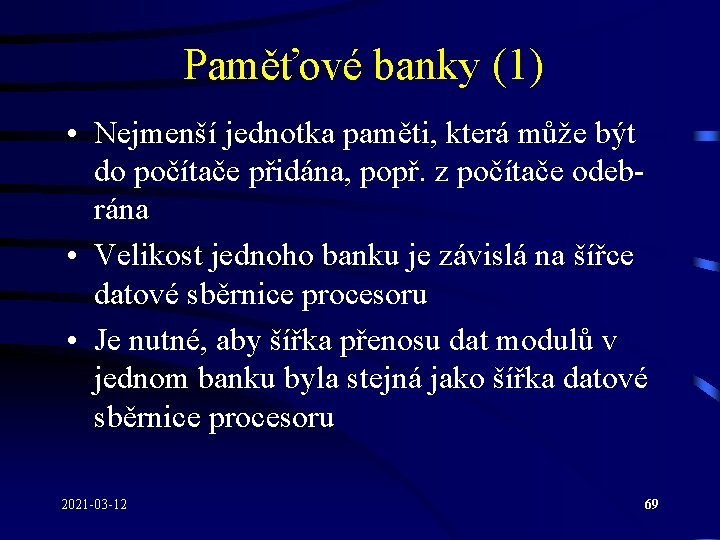 Paměťové banky (1)

• Nejmenší jednotka paměti, která může být do počítače přidána, popř. z počítače odebrána

• Velikost jednoho banku je závislá na šířce datové sběrnice procesoru

• Je nutné, aby šířka přenosu dat modulů v jednom banku byla stejná jako šířka datové sběrnice procesoru

2021-03-12

69